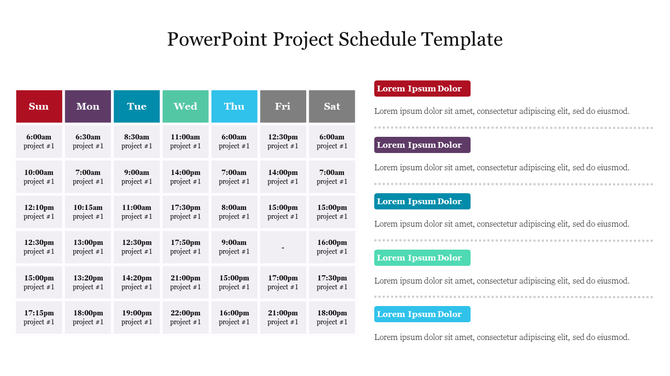 PowerPoint Project Schedule Template

| Sun | Mon | Tue | Wed | Thu | Fri | Sat |
|---|---|---|---|---|---|---|
| 6:00am project #1 | 6:30am project #1 | 8:30am project #1 | 11:00am project #1 | 6:00am project #1 | 12:30pm project #1 | 6:00am project #1 |
| 10:00am project #1 | 7:00am project #1 | 9:00am project #1 | 14:00pm project #1 | 7:00am project #1 | 14:00pm project #1 | 7:00am project #1 |
| 12:10pm project #1 | 10:15am project #1 | 11:00am project #1 | 17:30pm project #1 | 8:00am project #1 | 15:00pm project #1 | 15:00pm project #1 |
| 12:30pm project #1 | 13:00pm project #1 | 12:30pm project #1 | 17:50pm project #1 | 9:00am project #1 | - | 16:00pm project #1 |
| 15:00pm project #1 | 13:20pm project #1 | 14:20pm project #1 | 21:00pm project #1 | 15:00pm project #1 | 17:00pm project #1 | 17:30pm project #1 |
| 17:15pm project #1 | 18:00pm project #1 | 19:00pm project #1 | 22:00pm project #1 | 16:00pm project #1 | 21:00pm project #1 | 18:00pm project #1 |

Lorem Ipsum Dolor

Lorem ipsum dolor sit amet, consectetur adipiscing elit, sed do eiusmod.

Lorem Ipsum Dolor

Lorem ipsum dolor sit amet, consectetur adipiscing elit, sed do eiusmod.

Lorem Ipsum Dolor

Lorem ipsum dolor sit amet, consectetur adipiscing elit, sed do eiusmod.

Lorem Ipsum Dolor

Lorem ipsum dolor sit amet, consectetur adipiscing elit, sed do eiusmod.

Lorem Ipsum Dolor

Lorem ipsum dolor sit amet, consectetur adipiscing elit, sed do eiusmod.